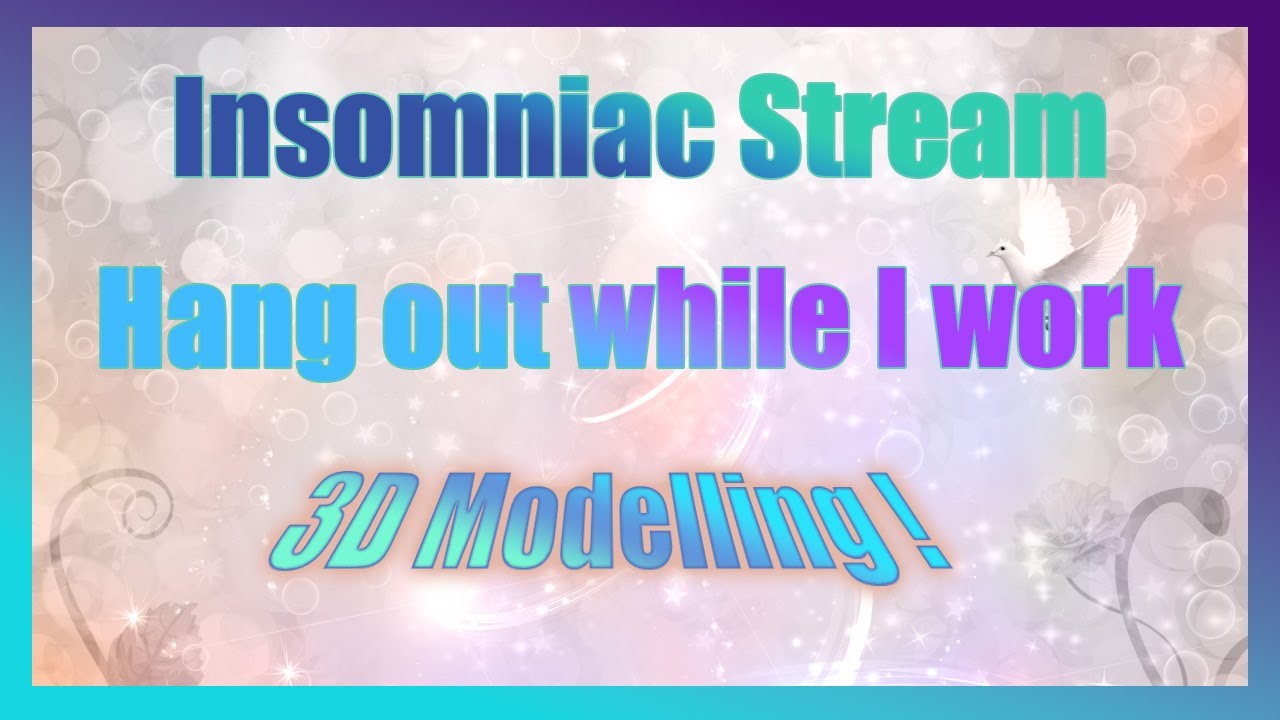 Insomniac Stream
Hang out while I work

3D Modelling!